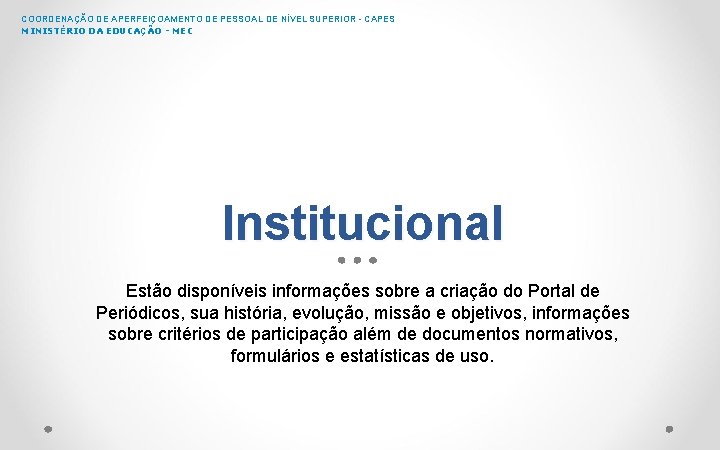 COORDENAÇÃO DE APERFEIÇOAMENTO DE PESSOAL DE NÍVEL SUPERIOR - CAPES
MINISTÉRIO DA EDUCAÇÃO - MEC

Institucional

Estão disponíveis informações sobre a criação do Portal de Periódicos, sua história, evolução, missão e objetivos, informações sobre critérios de participação além de documentos normativos, formulários e estatísticas de uso.